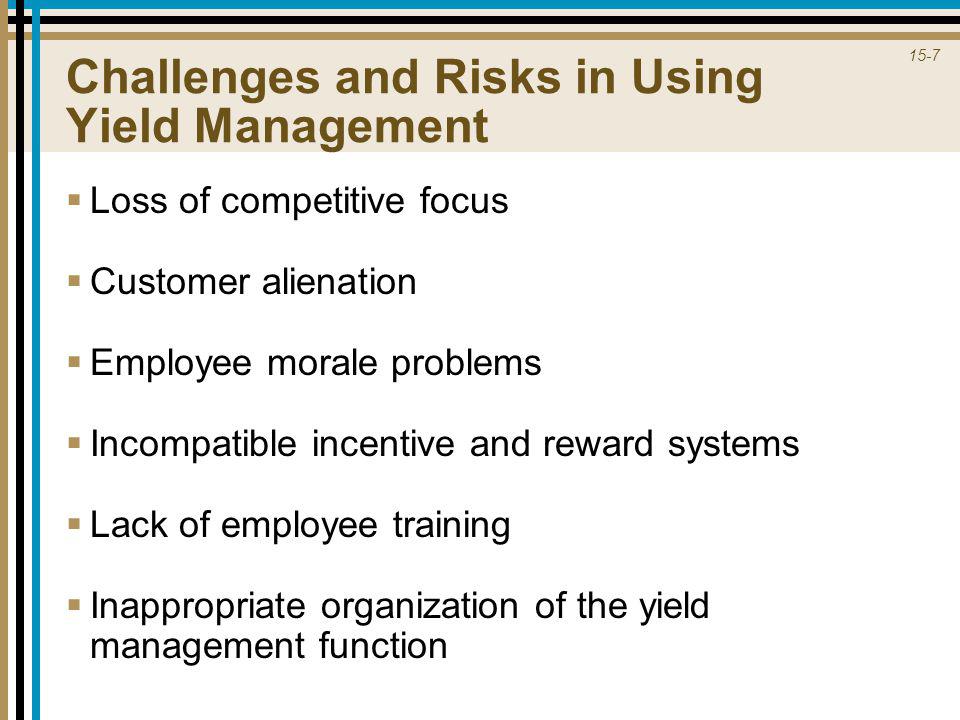 15-7

Challenges and Risks in Using Yield Management

▪ Loss of competitive focus

▪ Customer alienation

▪ Employee morale problems

▪ Incompatible incentive and reward systems

▪ Lack of employee training

▪ Inappropriate organization of the yield management function